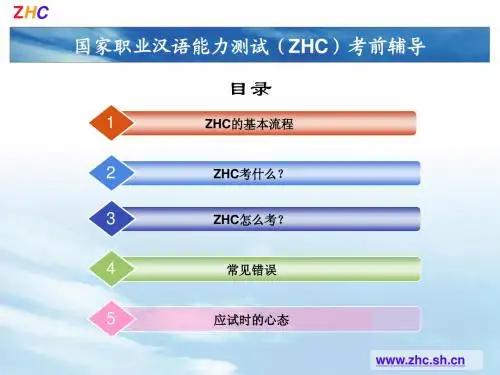 ZHC

国家职业汉语能力测试（ZHC）考前辅导

目录

1 ZHC的基本流程

2 ZHC考什么？

3 ZHC怎么考？

4 常见错误

5 应试时的心态

www.zhc.sh.cn